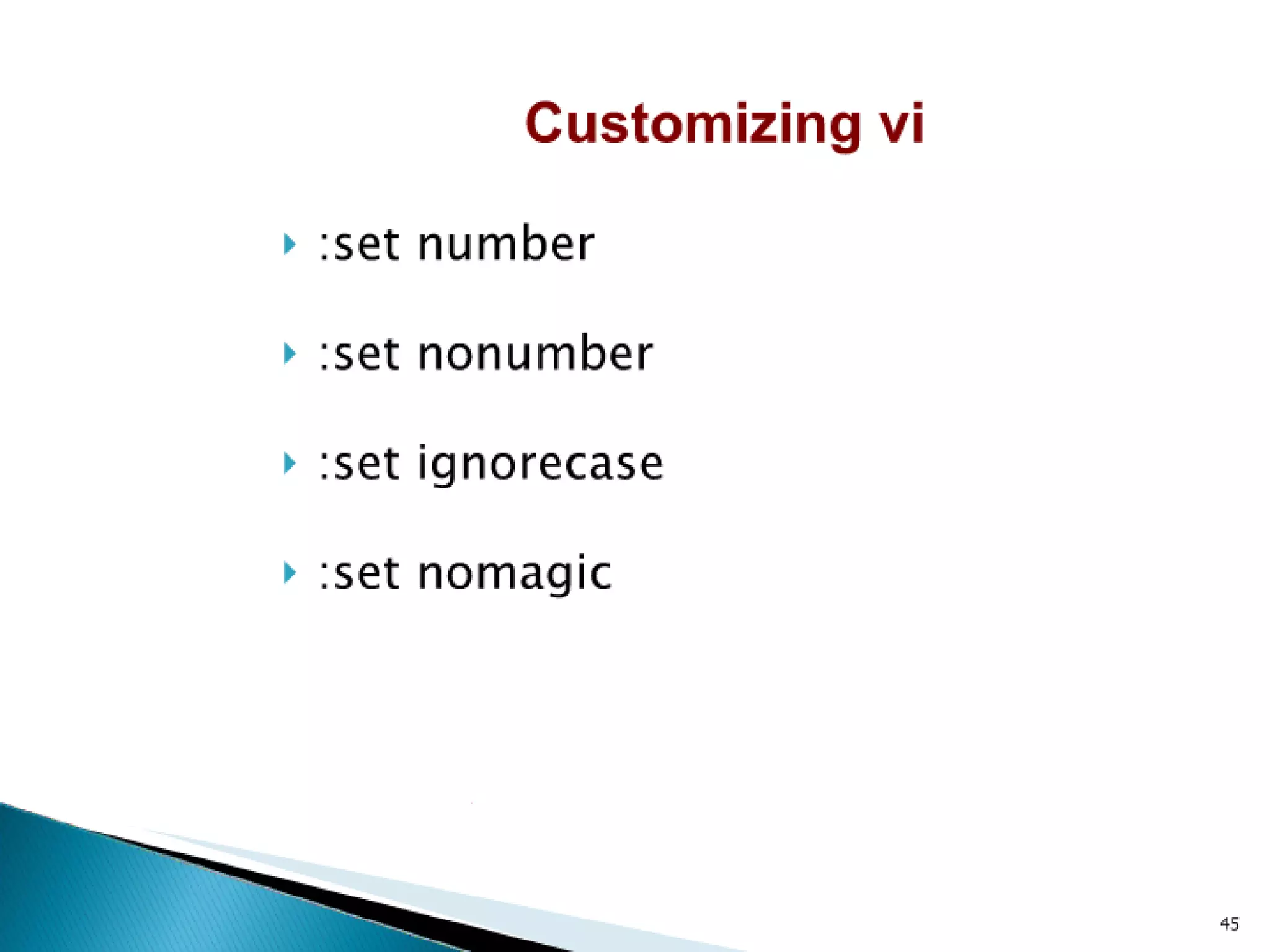 Customizing vi

:set number

:set nonumber

:set ignorecase

:set nomagic

45